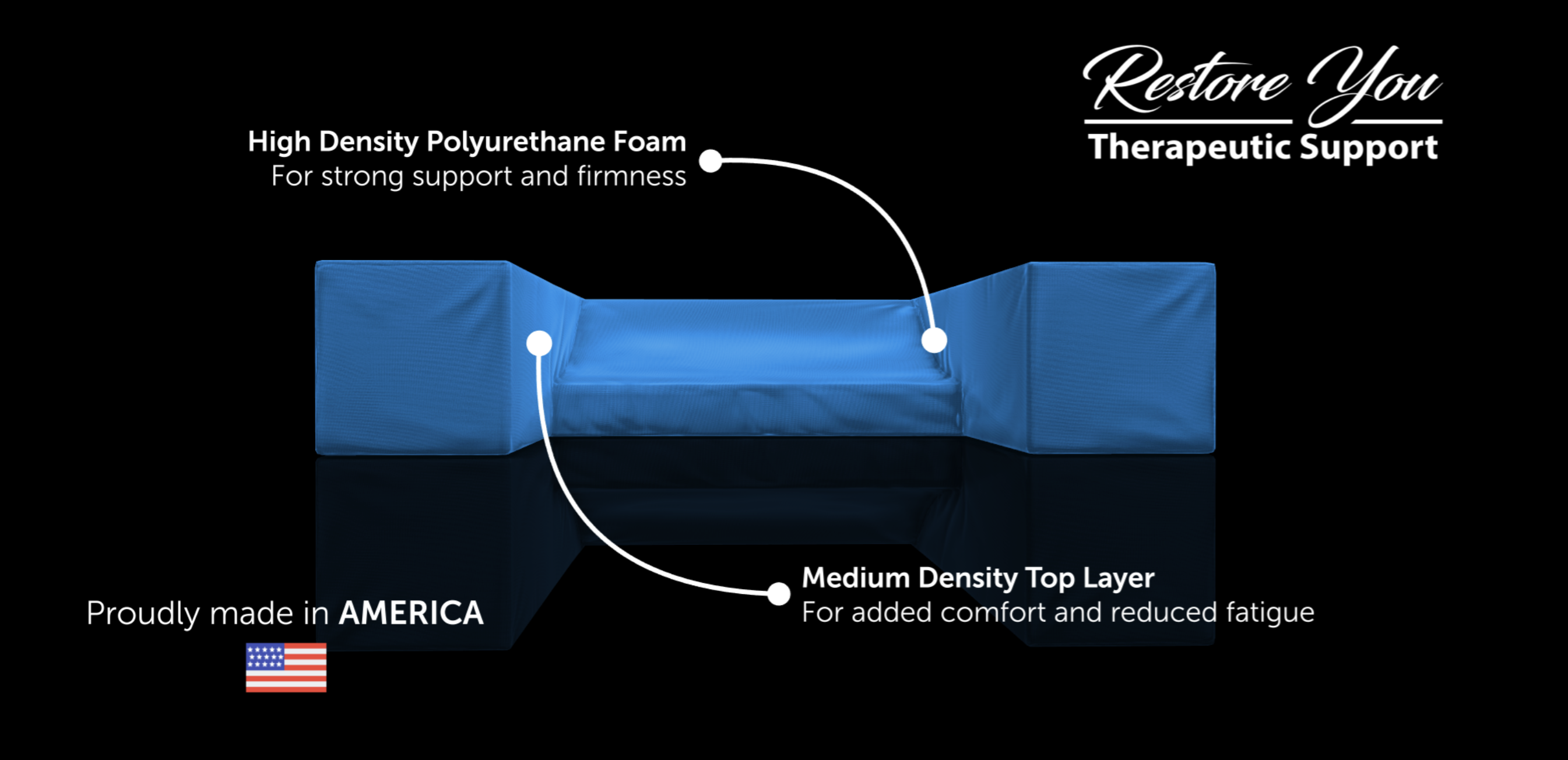 Restore You
Therapeutic Support

High Density Polyurethane Foam
For strong support and firmness

Medium Density Top Layer
For added comfort and reduced fatigue

Proudly made in AMERICA